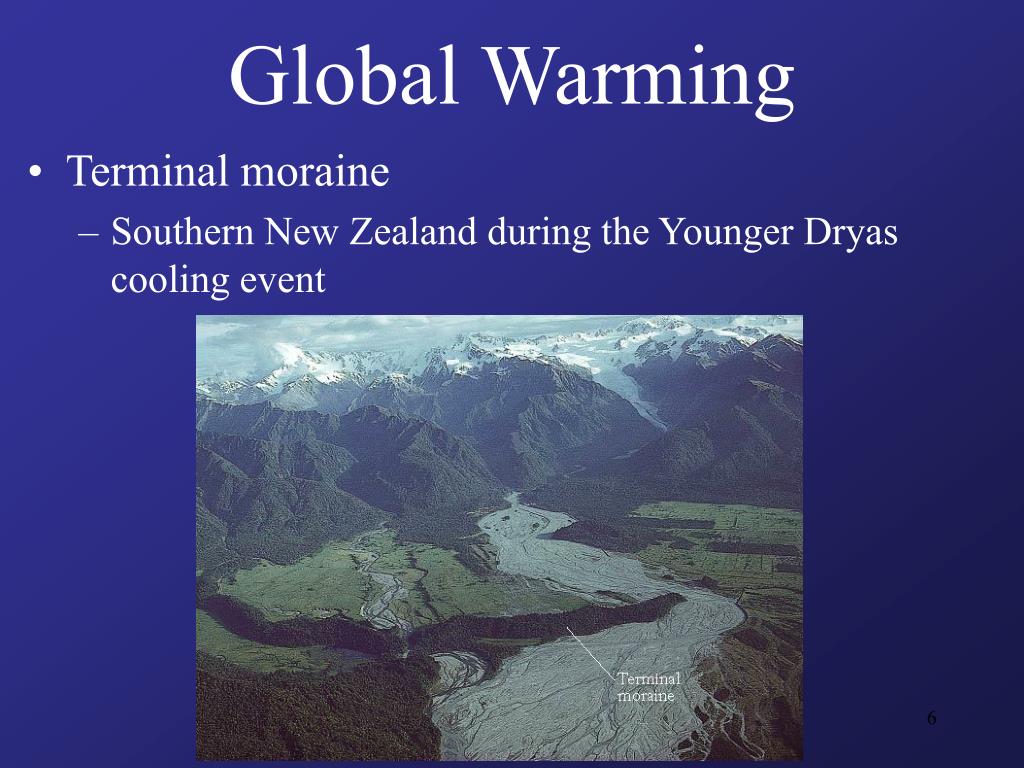 Global Warming

• Terminal moraine

– Southern New Zealand during the Younger Dryas cooling event

Terminal moraine

6